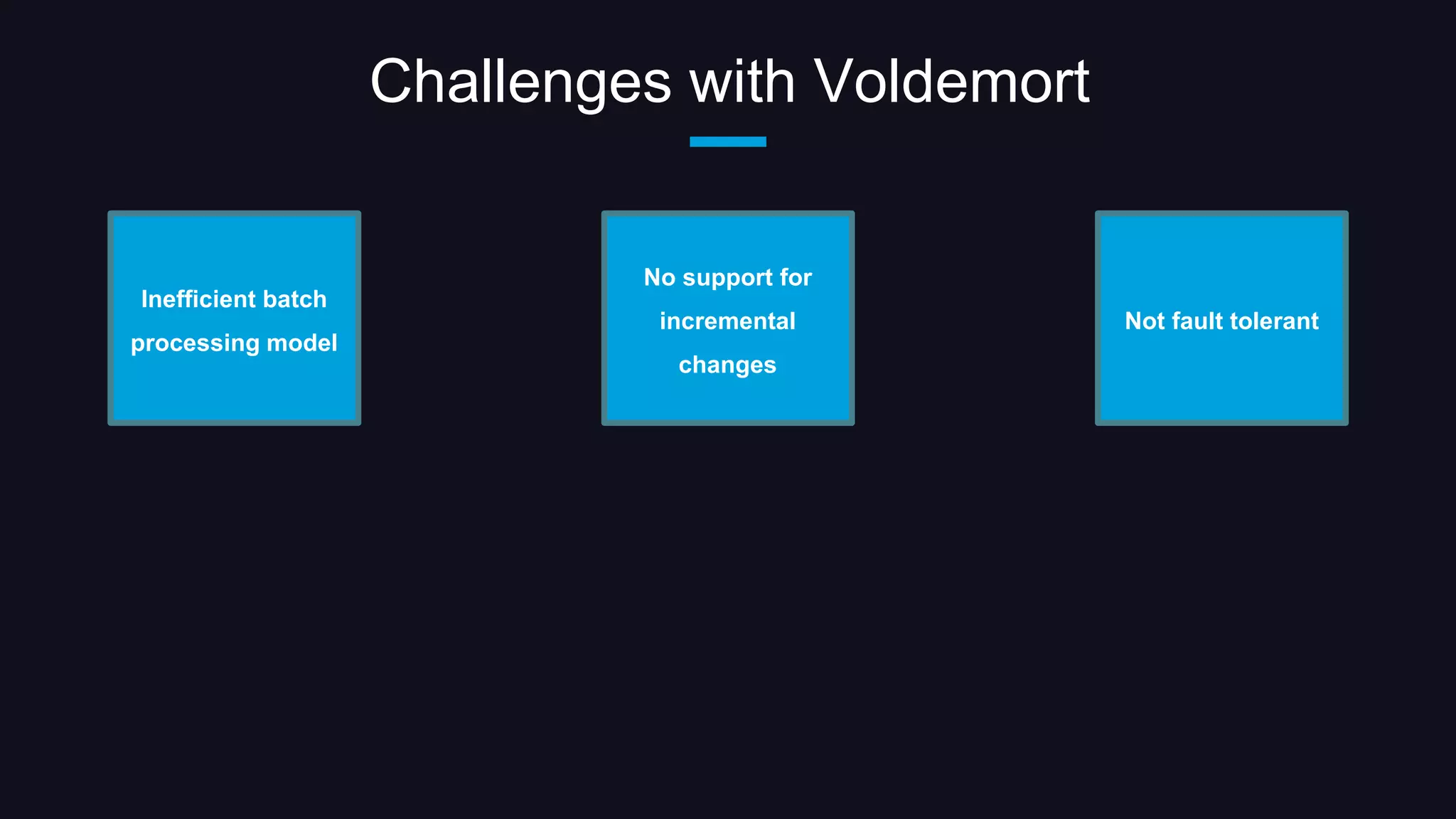 Challenges with Voldemort

Inefficient batch processing model

No support for incremental changes

Not fault tolerant